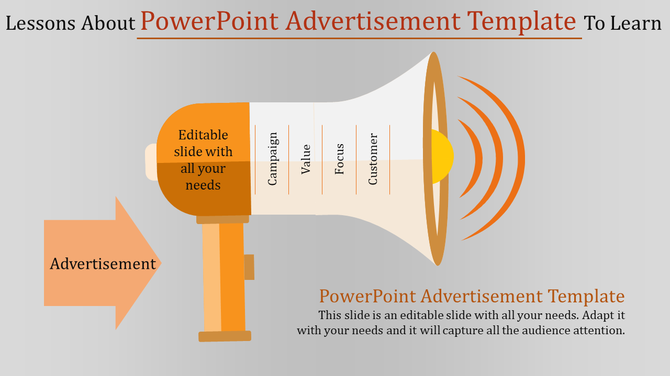 Lessons About PowerPoint Advertisement Template To Learn

Editable slide with all your needs

Campaign

Value

Focus

Customer

Advertisement

PowerPoint Advertisement Template

This slide is an editable slide with all your needs. Adapt it with your needs and it will capture all the audience attention.